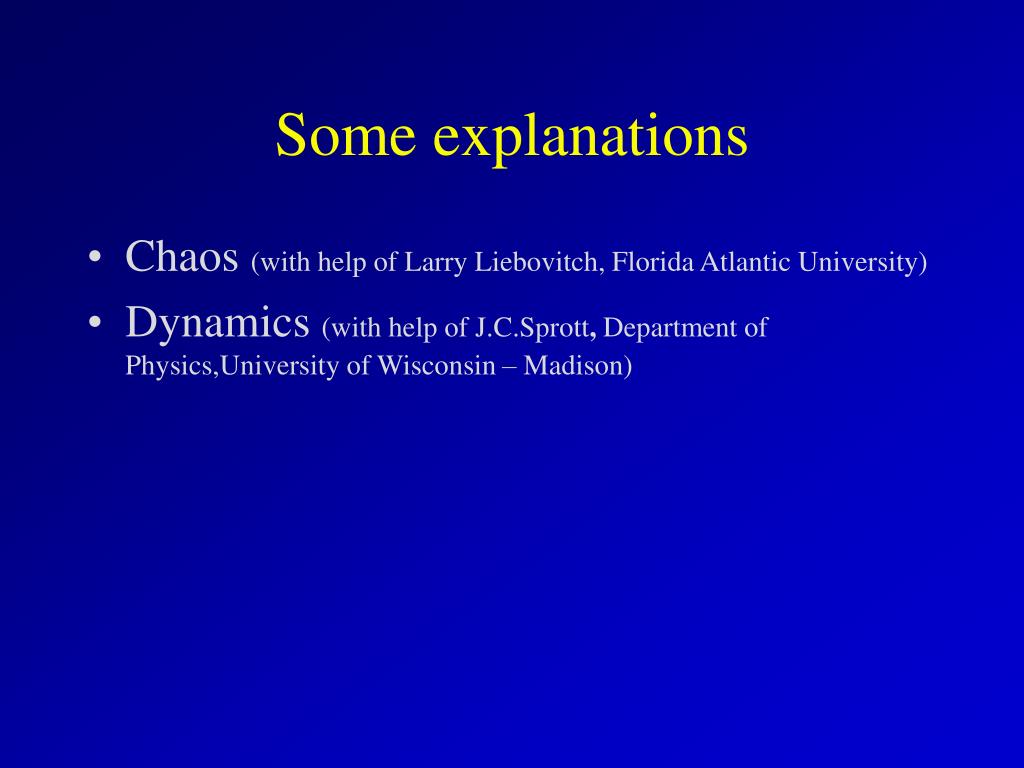 Some explanations

• Chaos (with help of Larry Liebovitch, Florida Atlantic University)
• Dynamics (with help of J.C.Sprott, Department of Physics,University of Wisconsin – Madison)